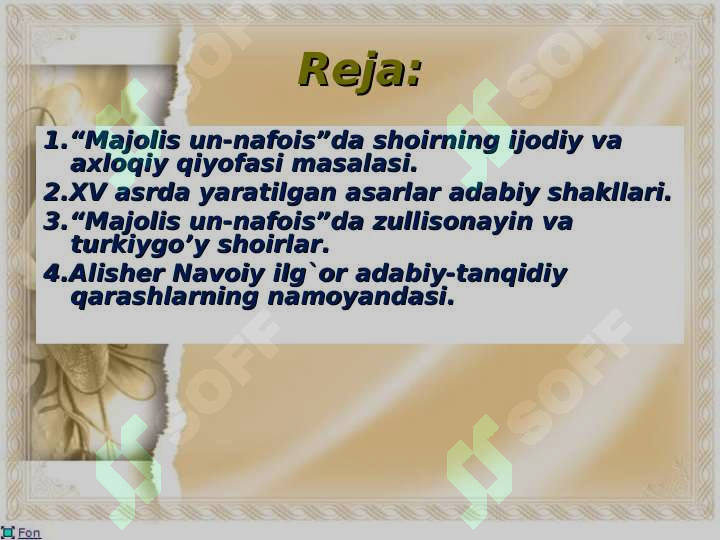 Reja:

1.“Majolis un-nafois”da shoirning ijodiy va axloqiy qiyofasi masalasi.
2.XV asrda yaratilgan asarlar adabiy shakllari.
3.“Majolis un-nafois”da zullisonayin va turkiygo’y shoirlar.
4.Alisher Navoiy ilg`or adabiy-tanqidiy qarashlarning namoyandasi.

SOFF SOFF SOFF SOFF

Fon